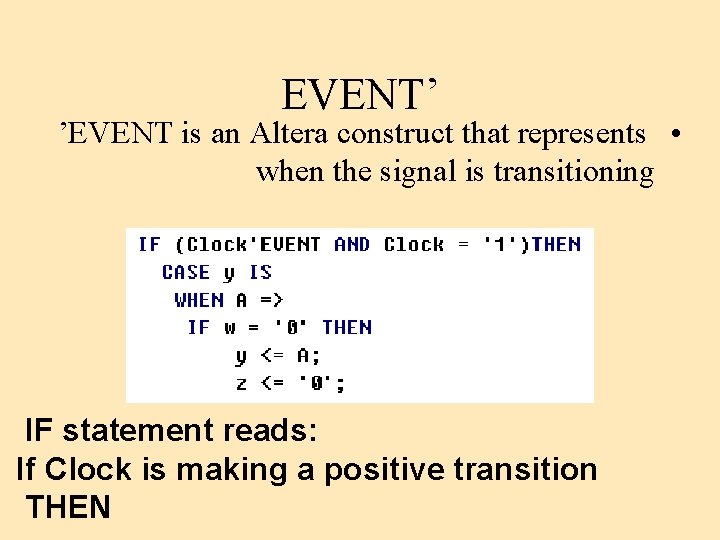 EVENT’

’EVENT is an Altera construct that represents when the signal is transitioning •

IF (Clock'EVENT AND Clock = '1')THEN
CASE y IS
WHEN A =>
IF w = '0' THEN
y <= A;
z <= '0';

IF statement reads:
If Clock is making a positive transition THEN